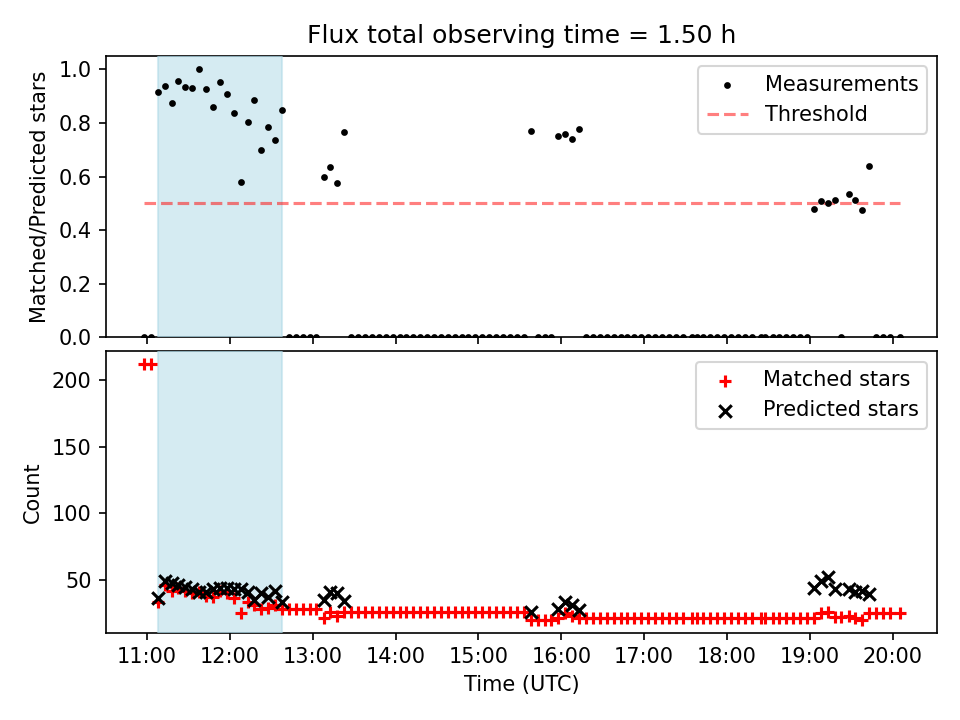 Flux total observing time = 1.50 h

Matched/Predicted stars

1.0
0.8
0.6
0.4
0.2
0.0

Measurements
Threshold

Count

200
150
100
50

Matched stars
Predicted stars

11:00 12:00 13:00 14:00 15:00 16:00 17:00 18:00 19:00 20:00
Time (UTC)